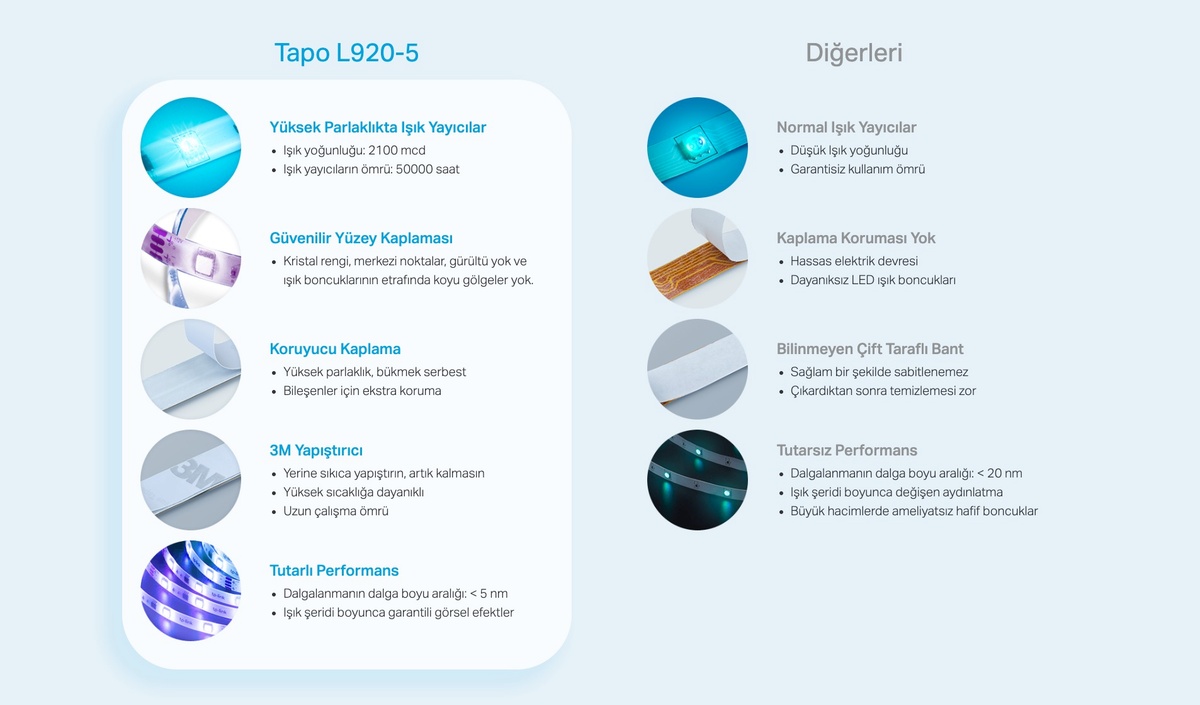 Tapo L920-5

Yüksek Parlaklıkta Işık Yayıcılar
• Işık yoğunluğu: 2100 mcd
• Işık yayıcıların ömrü: 50000 saat

Güvenilir Yüzey Kaplaması
• Kristal rengi, merkezi noktalar, gürültü yok ve ışık boncuklarının etrafında koyu gölgeler yok.

Koruyucu Kaplama
• Yüksek parlaklık, bükmek serbest
• Bileşenler için ekstra koruma

3M Yapıştırıcı
• Yerine sıkıca yapıştırın, artık kalmasın
• Yüksek sıcaklığa dayanıklı
• Uzun çalışma ömrü

Tutarlı Performans
• Dalgalanmanın dalga boyu aralığı: < 5 nm
• Işık şeridi boyunca garantili görsel efektler

Diğerleri

Normal Işık Yayıcılar
• Düşük Işık yoğunluğu
• Garantisiz kullanım ömrü

Kaplama Koruması Yok
• Hassas elektrik devresi
• Dayanıksız LED ışık boncukları

Bilinmeyen Çift Taraflı Bant
• Sağlam bir şekilde sabitlenemez
• Çıkardıktan sonra temizlemesi zor

Tutarsız Performans
• Dalgalanmanın dalga boyu aralığı: < 20 nm
• Işık şeridi boyunca değişen aydınlatma
• Büyük hacimlerde ameliyatsız hafif boncuklar